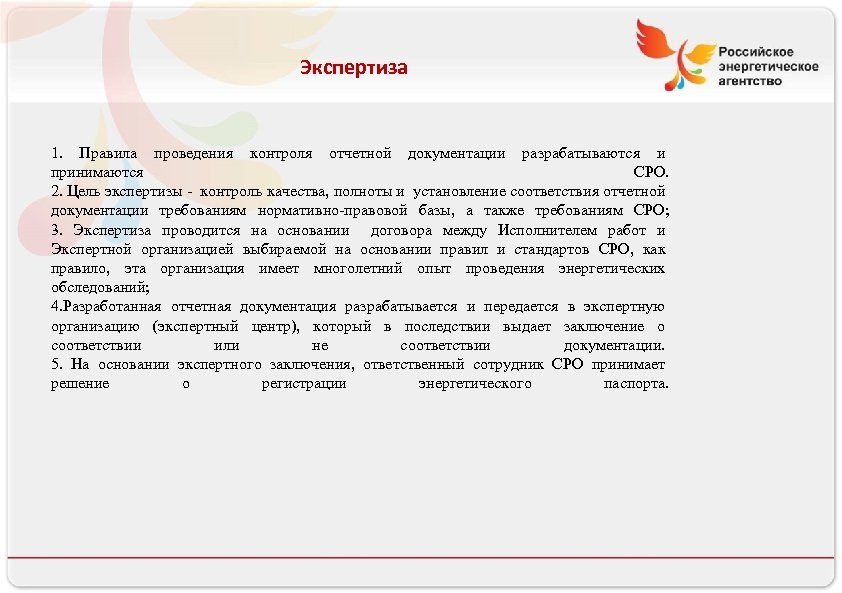 Экспертиза

Российское энергетическое агентство

1. Правила проведения контроля отчетной документации разрабатываются и принимаются СРО.
2. Цель экспертизы - контроль качества, полноты и установление соответствия отчетной документации требованиям нормативно-правовой базы, а также требованиям СРО;
3. Экспертиза проводится на основании договора между Исполнителем работ и Экспертной организацией выбираемой на основании правил и стандартов СРО, как правило, эта организация имеет многолетний опыт проведения энергетических обследований;
4.Разработанная отчетная документация разрабатывается и передается в экспертную организацию (экспертный центр), который в последствии выдает заключение о соответствии или не соответствии документации.
5. На основании экспертного заключения, ответственный сотрудник СРО принимает решение о регистрации энергетического паспорта.